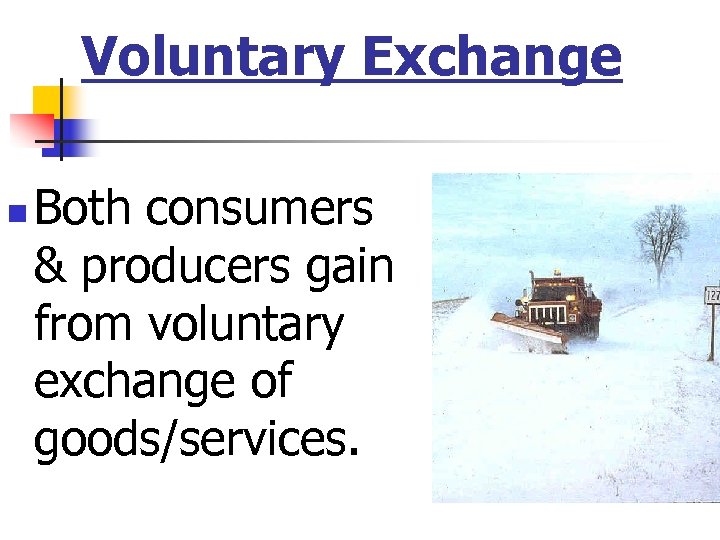 Voluntary Exchange

Both consumers & producers gain from voluntary exchange of goods/services.

127